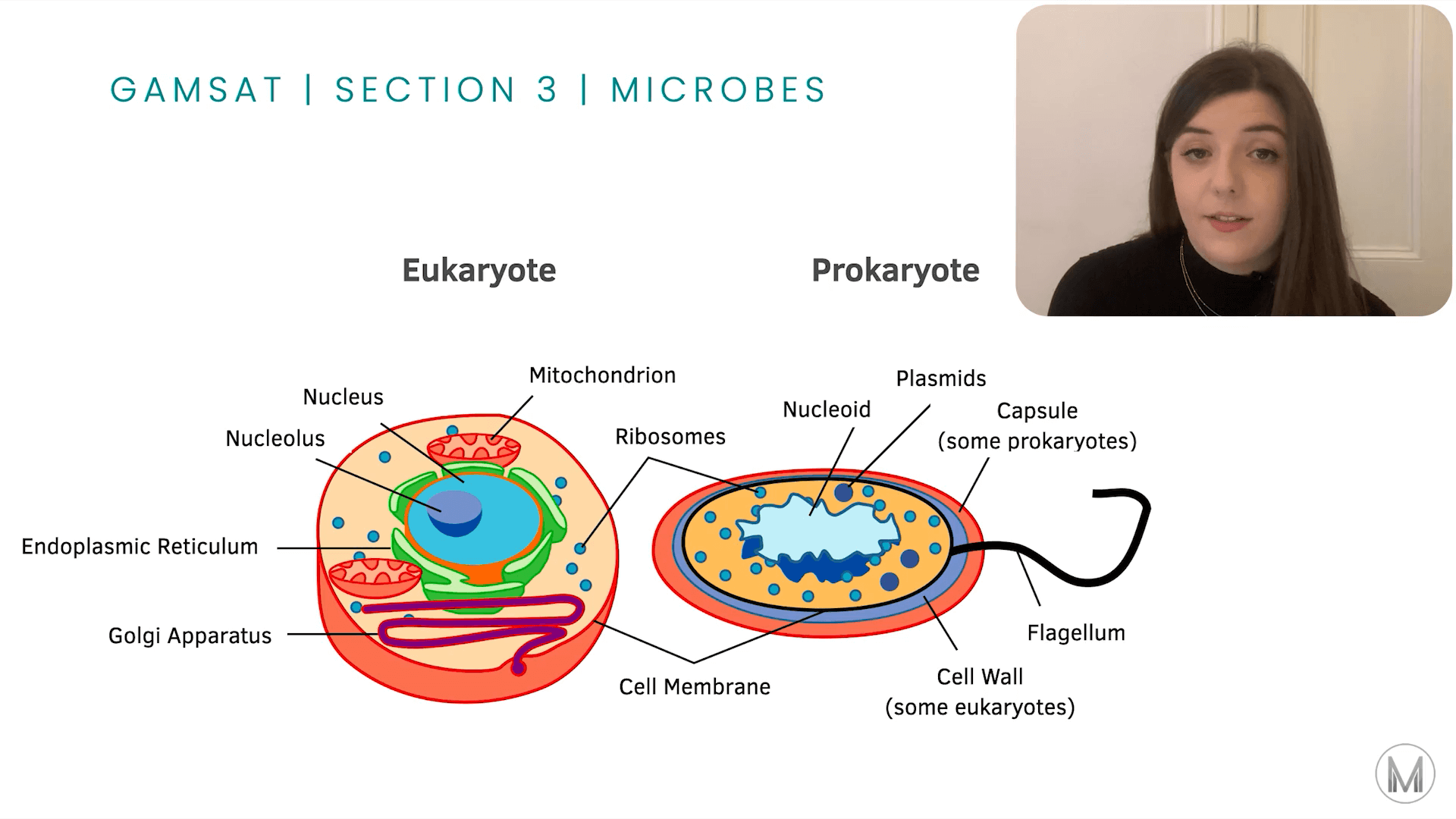 GAMSAT | SECTION 3 | MICROBES

Eukaryote

Prokaryote

Mitochondrion

Nucleus

Nucleolus

Ribosomes

Endoplasmic Reticulum

Golgi Apparatus

Cell Membrane

Plasmids

Nucleoid

Capsule
(some prokaryotes)

Flagellum

Cell Wall
(some eukaryotes)

M